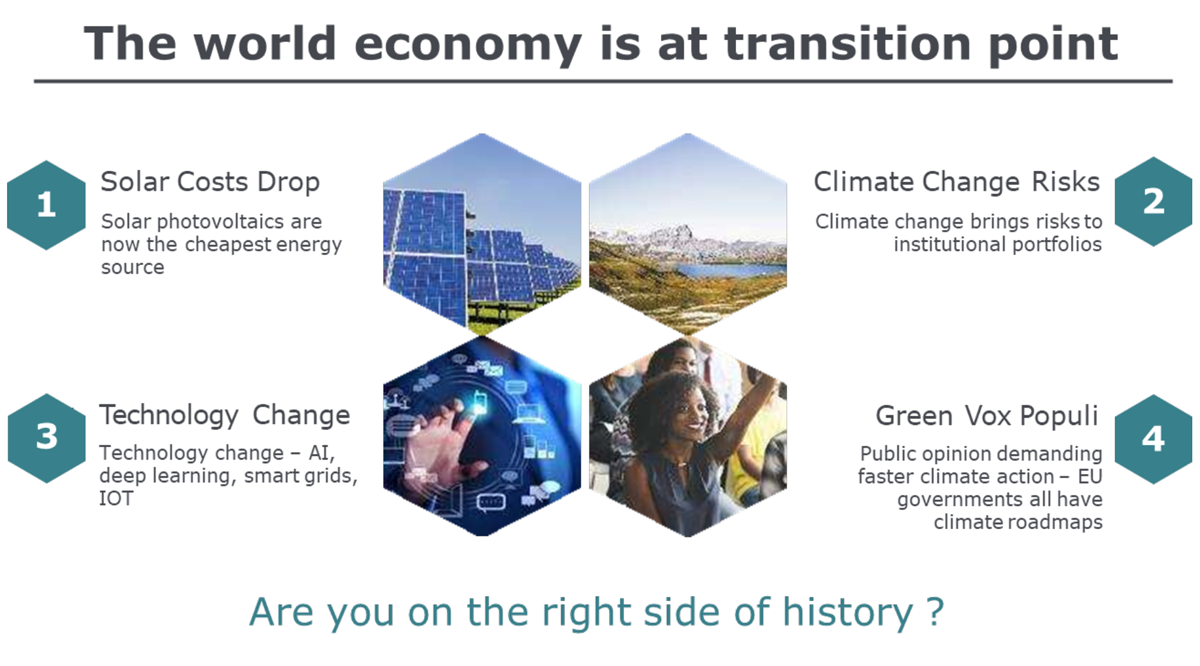 The world economy is at transition point

1

Solar Costs Drop

Solar photovoltaics are now the cheapest energy source

Climate Change Risks

Climate change brings risks to institutional portfolios

2

3

Technology Change

Technology change – AI, deep learning, smart grids, IOT

Green Vox Populi

Public opinion demanding faster climate action – EU governments all have climate roadmaps

4

Are you on the right side of history ?